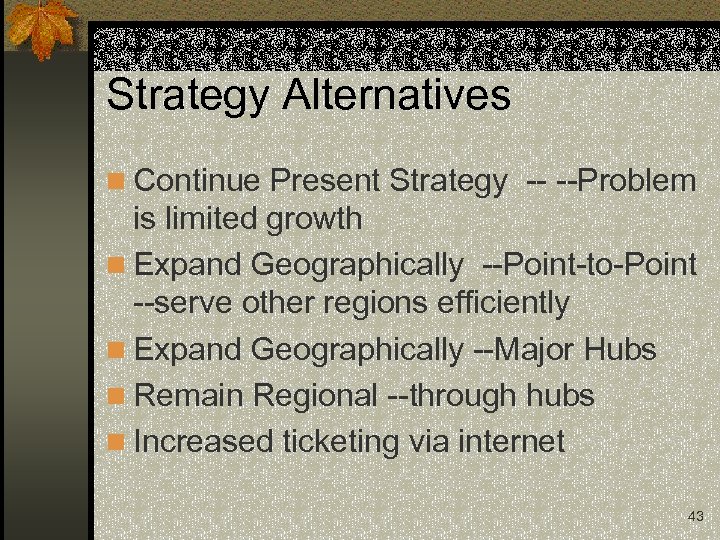 Strategy Alternatives

Continue Present Strategy -- --Problem is limited growth

Expand Geographically --Point-to-Point --serve other regions efficiently

Expand Geographically --Major Hubs

Remain Regional --through hubs

Increased ticketing via internet

43